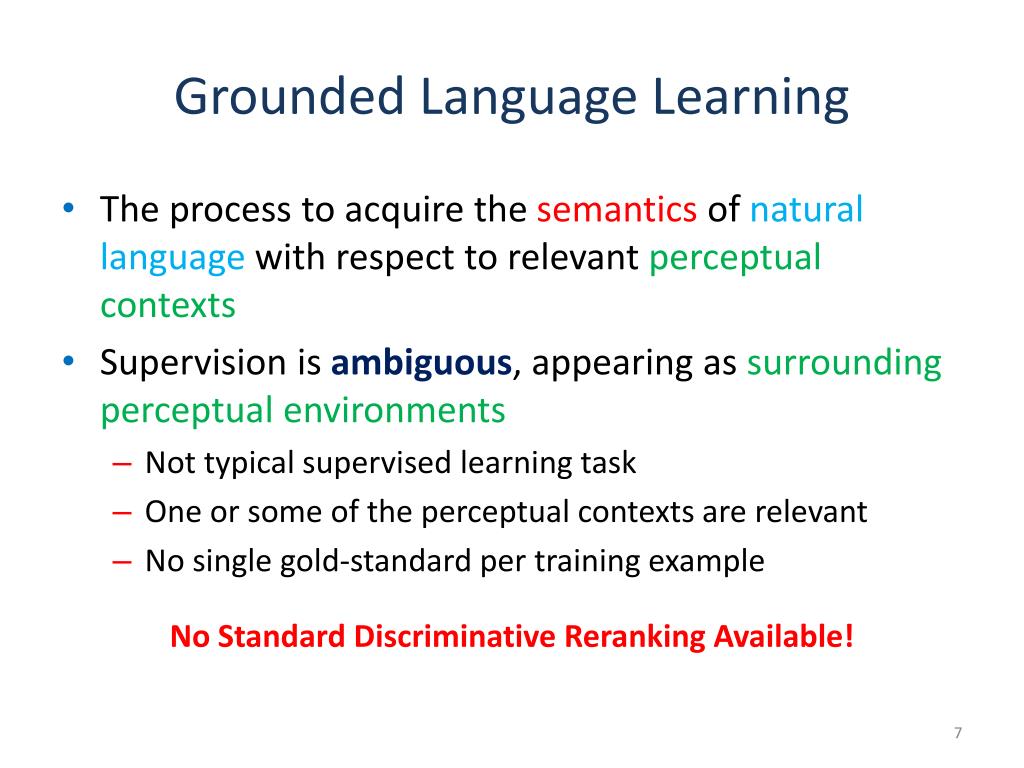 Grounded Language Learning

• The process to acquire the semantics of natural language with respect to relevant perceptual contexts
• Supervision is ambiguous, appearing as surrounding perceptual environments
– Not typical supervised learning task
– One or some of the perceptual contexts are relevant
– No single gold-standard per training example

No Standard Discriminative Reranking Available!

7